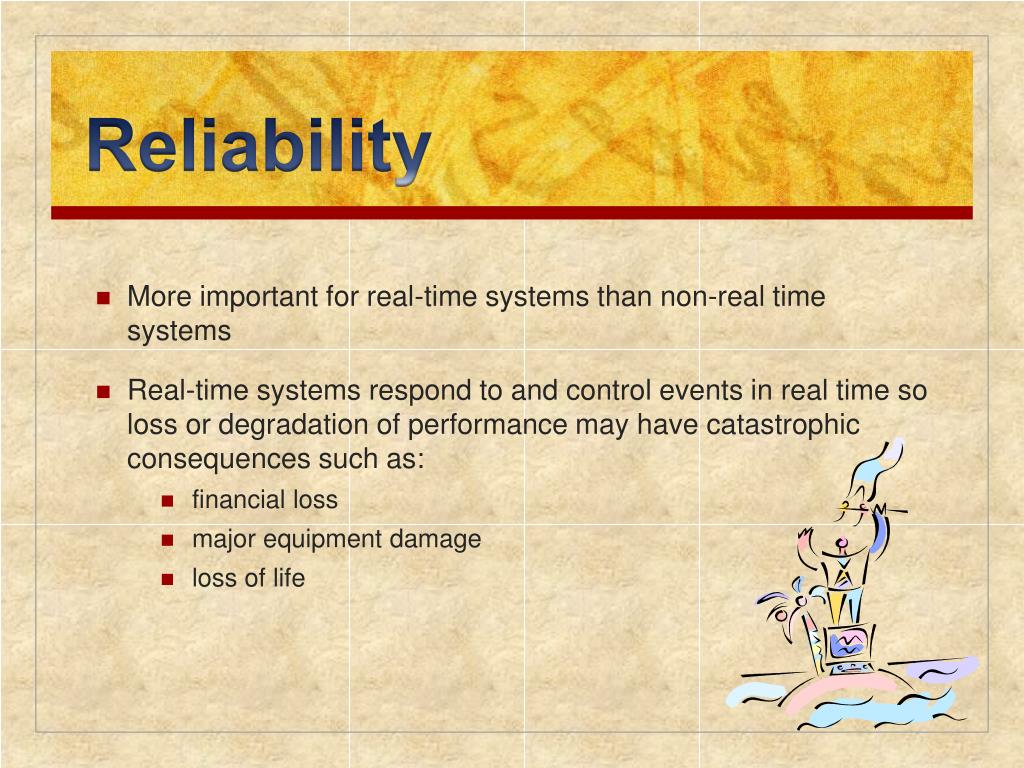 Reliability

- More important for real-time systems than non-real time systems
- Real-time systems respond to and control events in real time so loss or degradation of performance may have catastrophic consequences such as:
  - financial loss
  - major equipment damage
  - loss of life